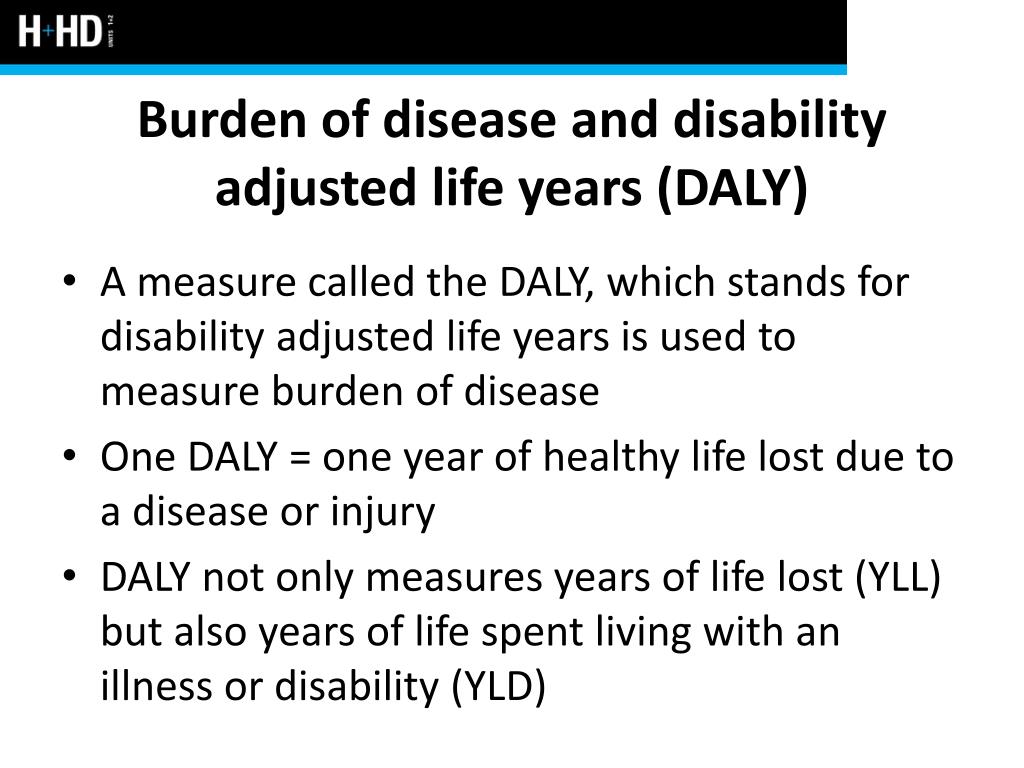 H+HD UNITS 1+2

Burden of disease and disability adjusted life years (DALY)

• A measure called the DALY, which stands for disability adjusted life years is used to measure burden of disease
• One DALY = one year of healthy life lost due to a disease or injury
• DALY not only measures years of life lost (YLL) but also years of life spent living with an illness or disability (YLD)